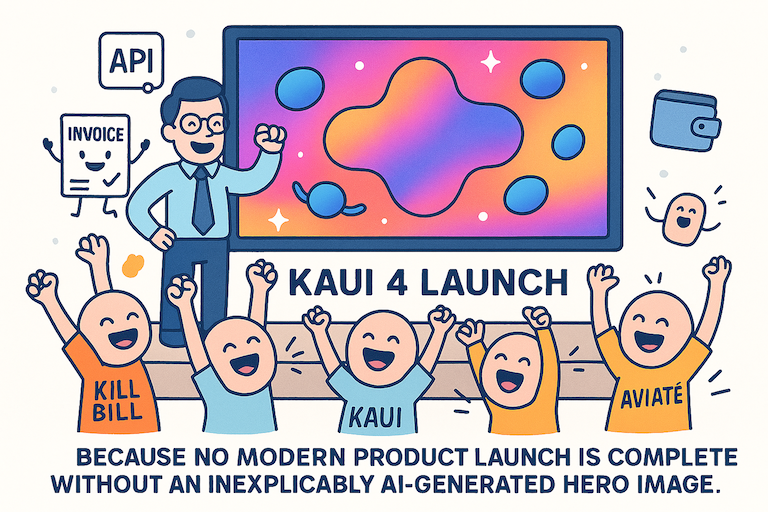 API

INVOICE

KAUI 4 LAUNCH

KILL BILL

KAUI

AVIATÉ

BECAUSE NO MODERN PRODUCT LAUNCH IS COMPLETE WITHOUT AN INEXPLICABLY AI-GENERATED HERO IMAGE.